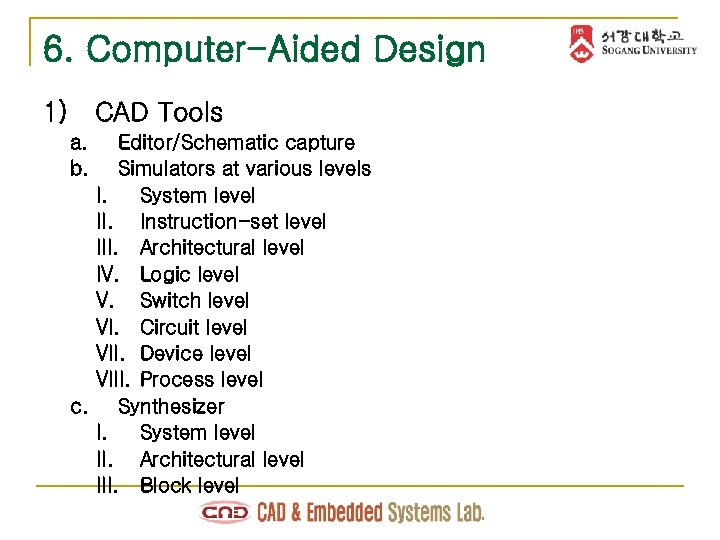 6. Computer-Aided Design

IHS 서강대학교 SOGANG UNIVERSITY

1) CAD Tools
a. Editor/Schematic capture
b. Simulators at various levels
I. System level
II. Instruction-set level
III. Architectural level
IV. Logic level
V. Switch level
VI. Circuit level
VII. Device level
VIII. Process level
c. Synthesizer
I. System level
II. Architectural level
III. Block level

CAD CAD & Embedded Systems Lab.